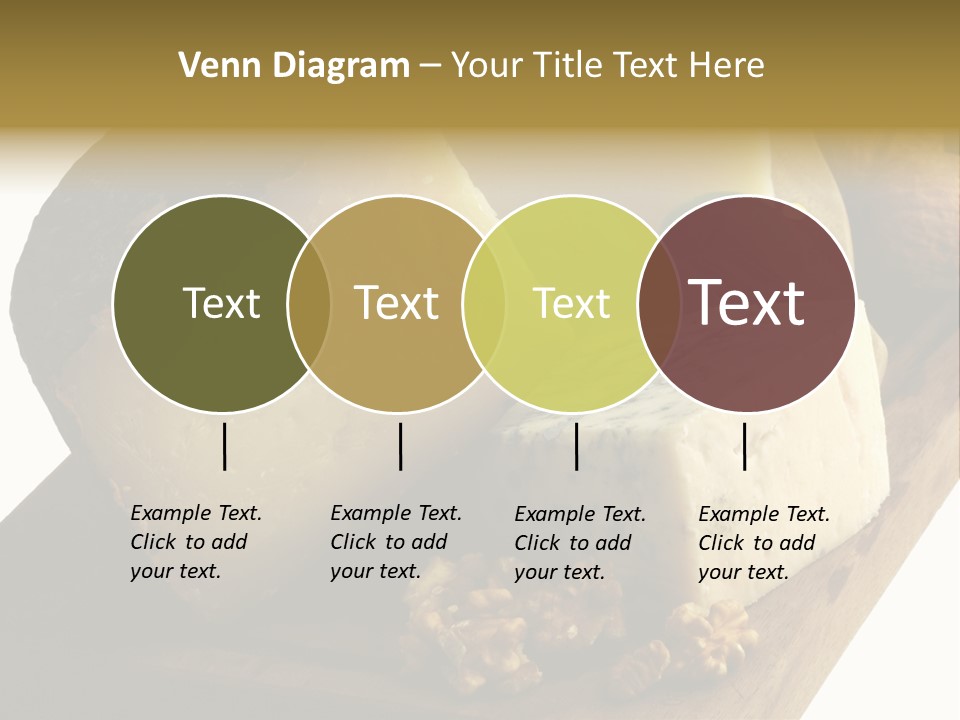 Venn Diagram – Your Title Text Here

Text

Text

Text

Text

Example Text. Click to add your text.

Example Text. Click to add your text.

Example Text. Click to add your text.

Example Text. Click to add your text.